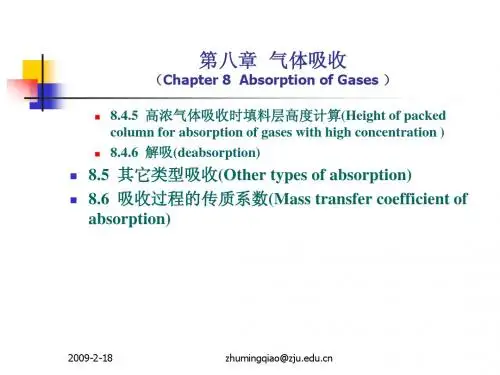 第八章 气体吸收
（Chapter 8 Absorption of Gases ）

8.4.5 高浓气体吸收时填料层高度计算(Height of packed column for absorption of gases with high concentration )

8.4.6 解吸(deabsorption)

8.5 其它类型吸收(Other types of absorption)

8.6 吸收过程的传质系数(Mass transfer coefficient of absorption)

2009-2-18

zhumingqiao@zju.edu.cn